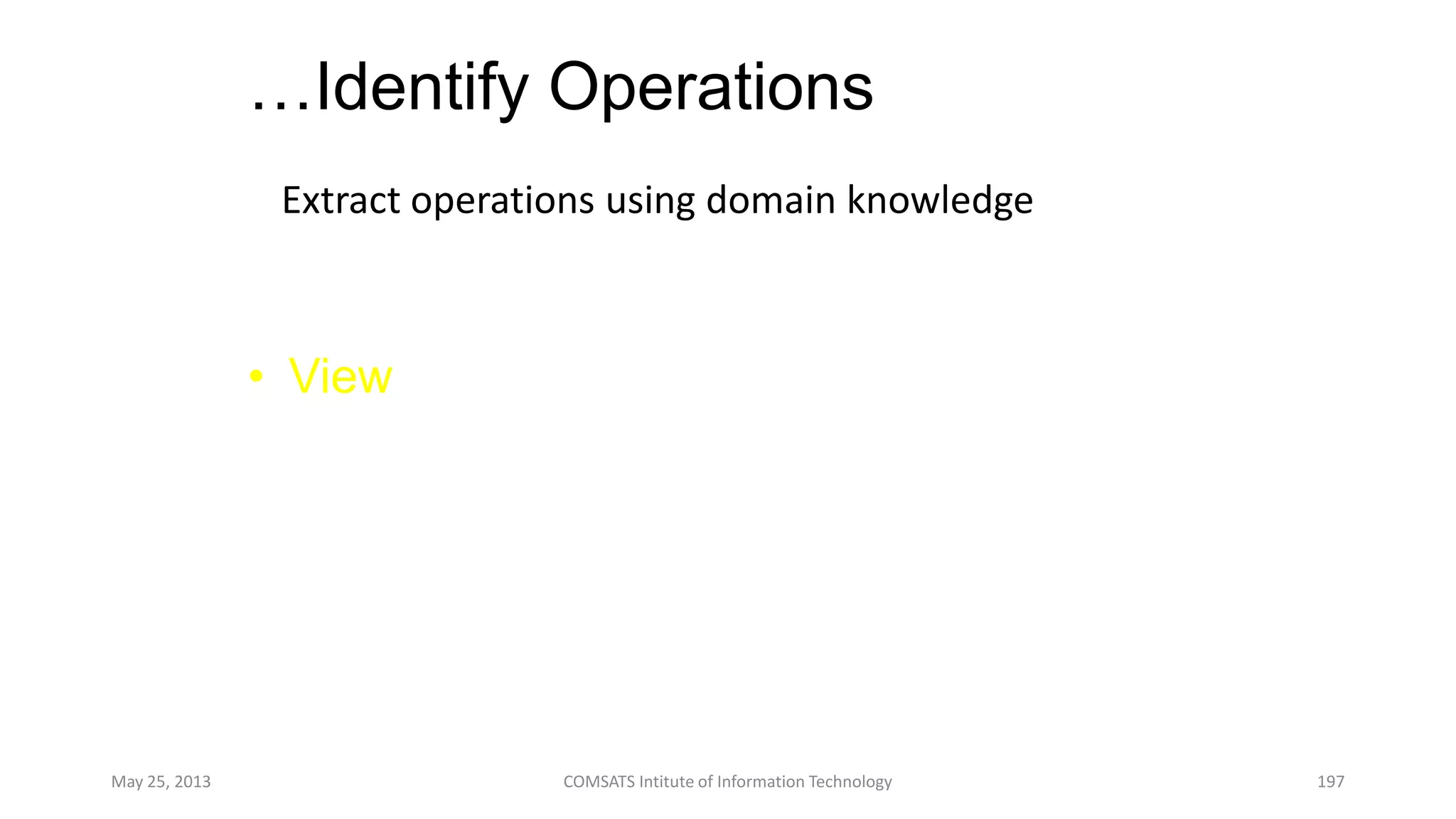 …Identify Operations

Extract operations using domain knowledge

• View

May 25, 2013

COMSATS Intitute of Information Technology

197